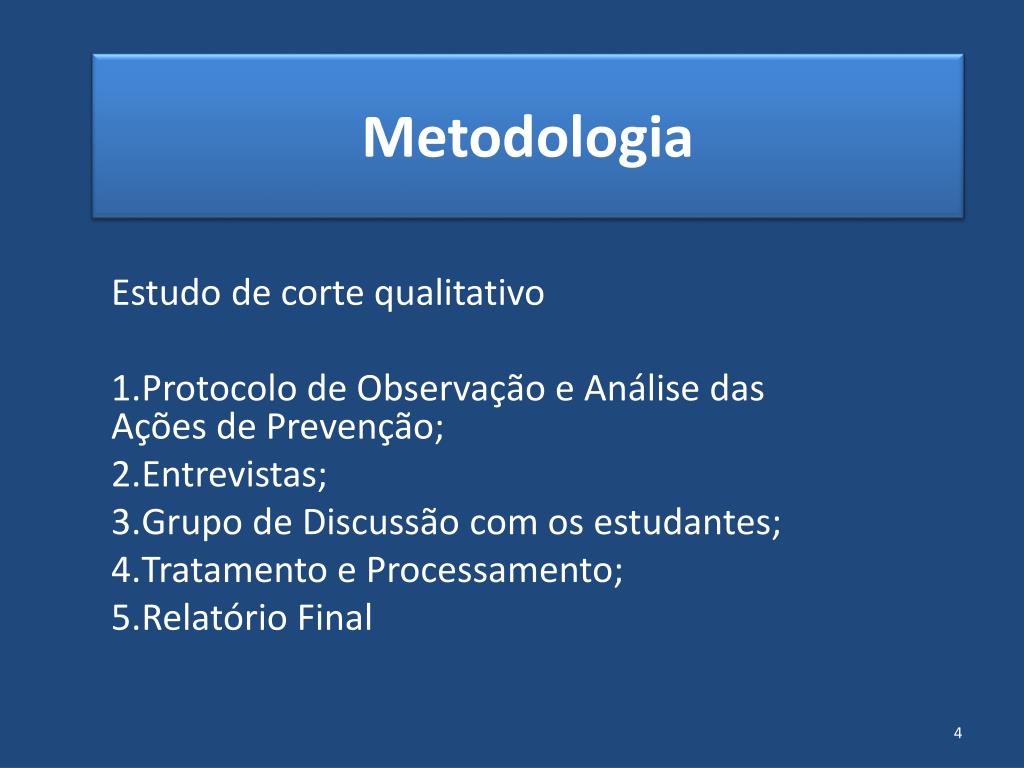 Metodologia

Estudo de corte qualitativo

1.Protocolo de Observação e Análise das Ações de Prevenção;
2.Entrevistas;
3.Grupo de Discussão com os estudantes;
4.Tratamento e Processamento;
5.Relatório Final

4